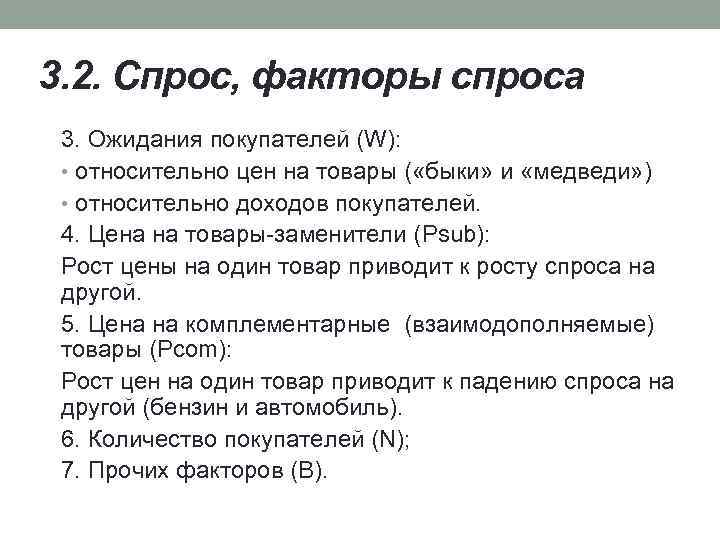 3.2. Спрос, факторы спроса

3. Ожидания покупателей (W):

• относительно цен на товары («быки» и «медведи»)

• относительно доходов покупателей.

4. Цена на товары-заменители (Psub):

Рост цены на один товар приводит к росту спроса на другой.

5. Цена на комплементарные (взаимодополняемые) товары (Pcom):

Рост цен на один товар приводит к падению спроса на другой (бензин и автомобиль).

6. Количество покупателей (N);

7. Прочих факторов (B).